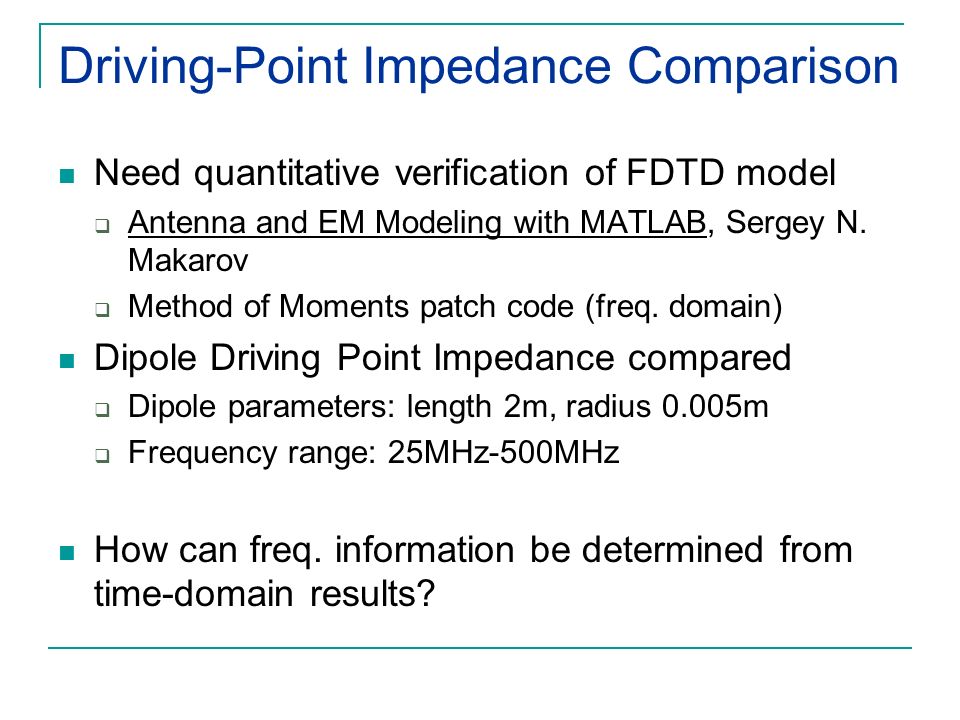 Driving-Point Impedance Comparison

Need quantitative verification of FDTD model

Antenna and EM Modeling with MATLAB, Sergey N. Makarov

Method of Moments patch code (freq. domain)

Dipole Driving Point Impedance compared

Dipole parameters: length 2m, radius 0.005m

Frequency range: 25MHz-500MHz

How can freq. information be determined from time-domain results?